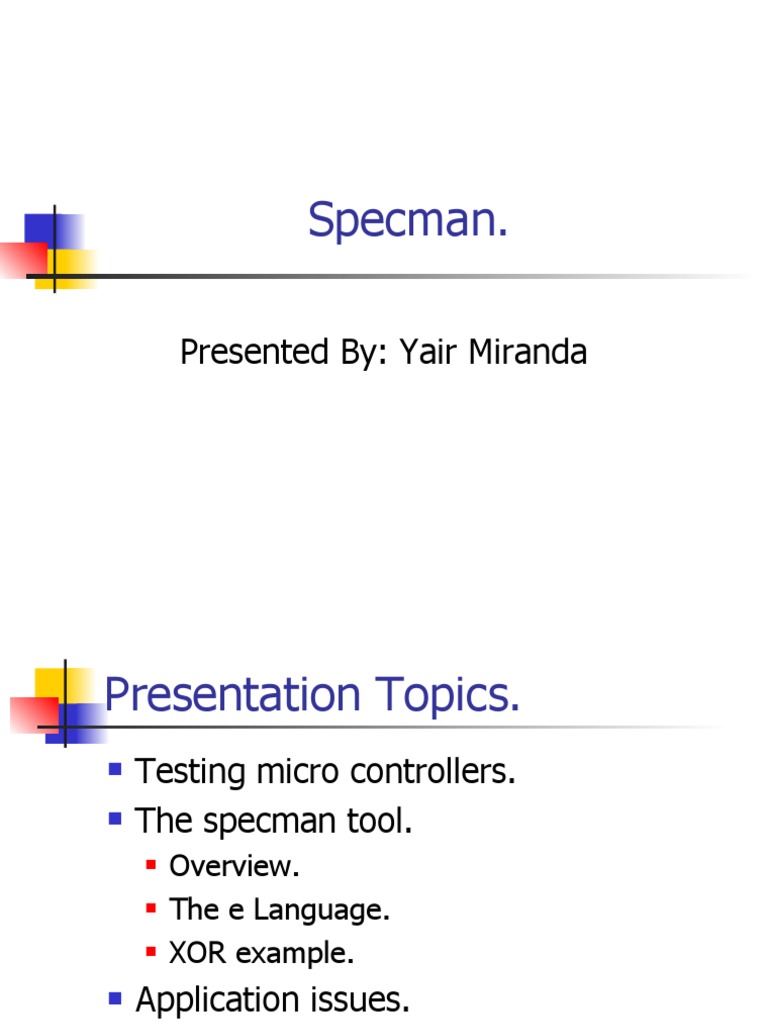 Specman.

Presented By: Yair Miranda

Presentation Topics.

- Testing micro controllers.
- The specman tool.
  - Overview.
  - The e Language.
  - XOR example.
- Application issues.